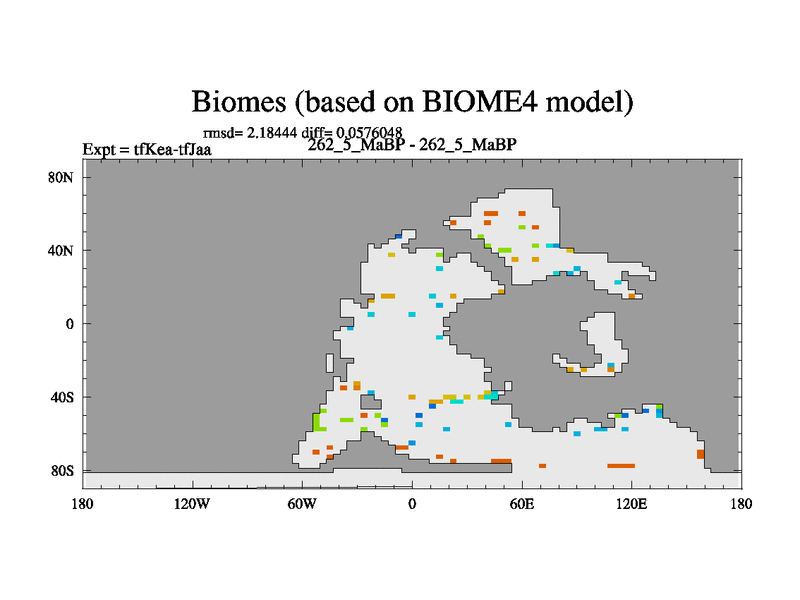 Biomes (based on BIOME4 model)

rmsd= 2.18444 diff= 0.0576048

Expt = tfKea-tfJaa

262_5_MaBP - 262_5_MaBP

80N

40N

0

40S

80S

180

120W

60W

0

60E

120E

180